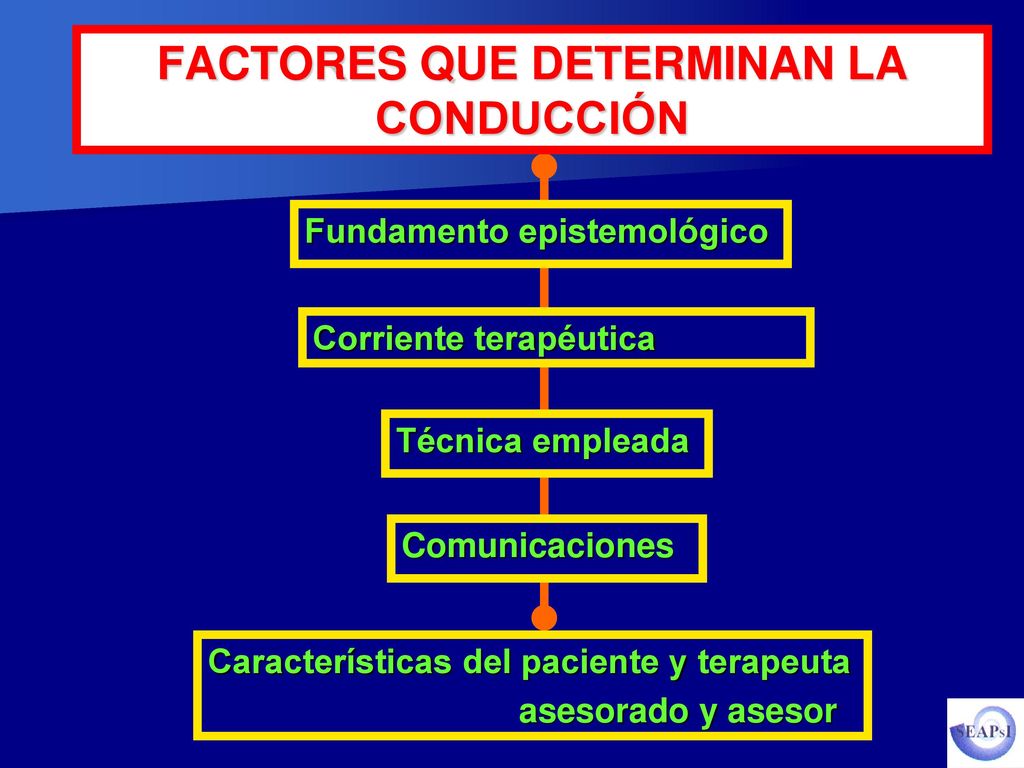 FACTORES QUE DETERMINAN LA CONDUCCIÓN

Fundamento epistemológico

Corriente terapéutica

Técnica empleada

Comunicaciones

Características del paciente y terapeuta asesorado y asesor

SEAPsI